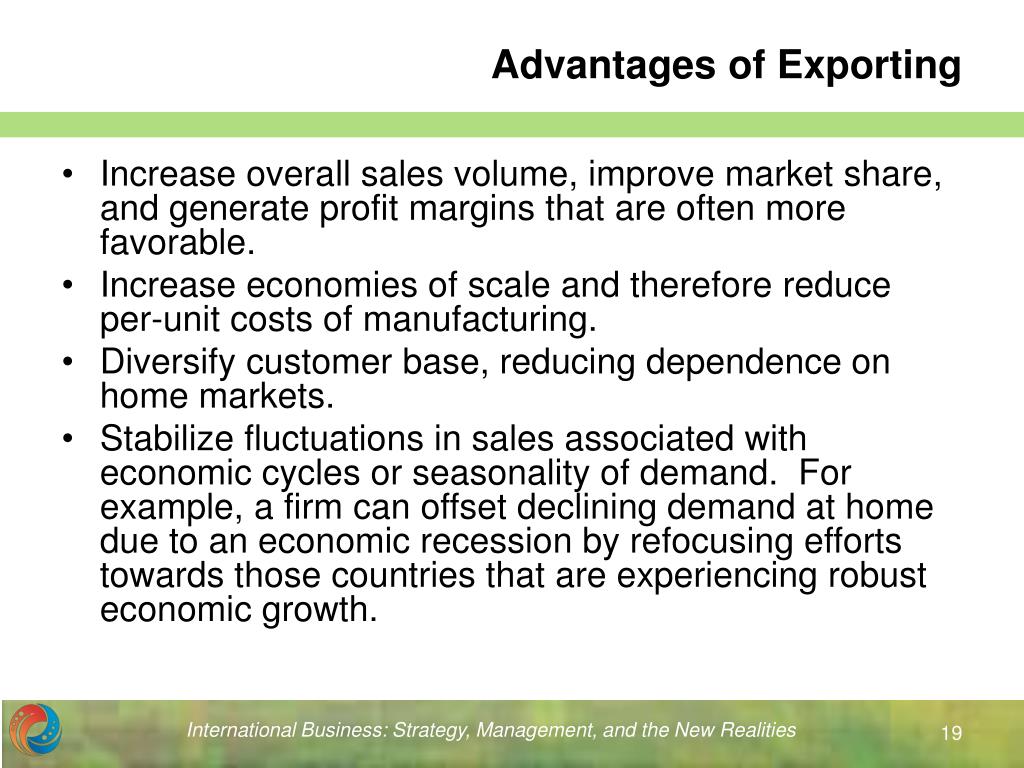 Advantages of Exporting

• Increase overall sales volume, improve market share, and generate profit margins that are often more favorable.
• Increase economies of scale and therefore reduce per-unit costs of manufacturing.
• Diversify customer base, reducing dependence on home markets.
• Stabilize fluctuations in sales associated with economic cycles or seasonality of demand. For example, a firm can offset declining demand at home due to an economic recession by refocusing efforts towards those countries that are experiencing robust economic growth.

International Business: Strategy, Management, and the New Realities

19